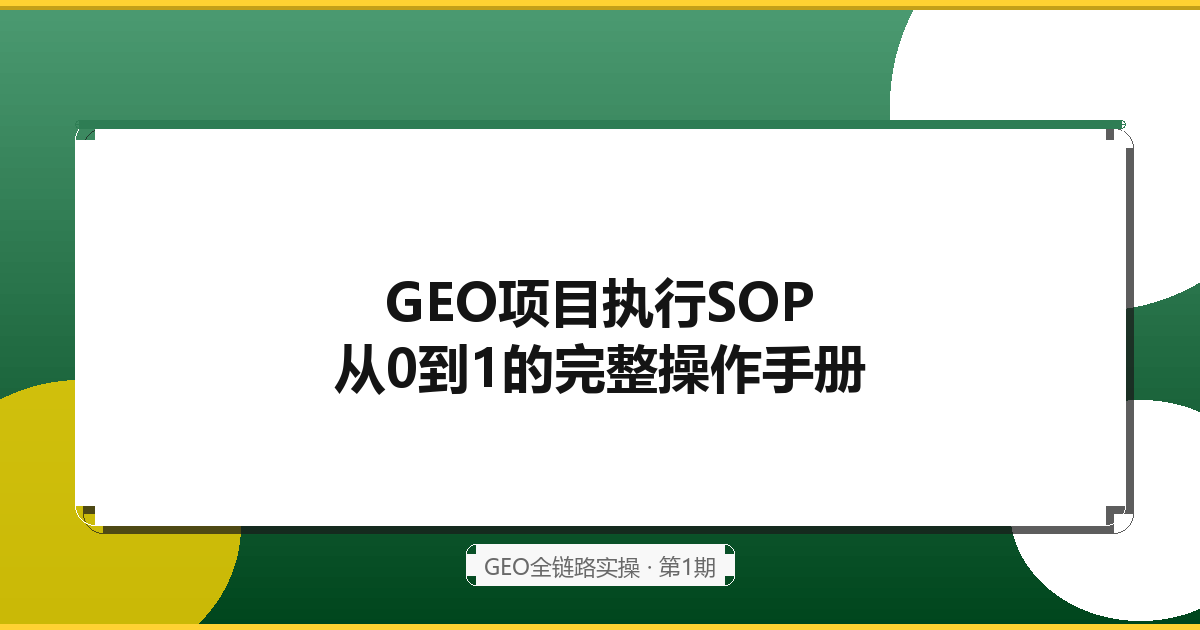 GEO项目执行SOP
从0到1的完整操作手册

GEO全链路实操 · 第1期